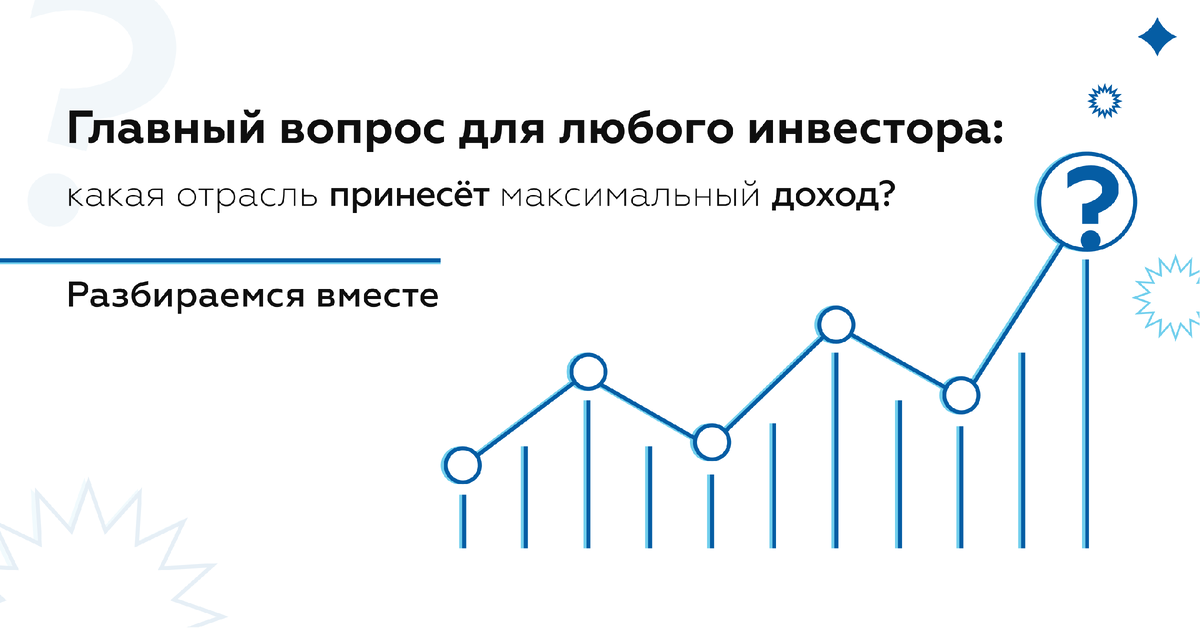 Главный вопрос для любого инвестора:
какая отрасль принесёт максимальный доход?

Разбираемся вместе

?